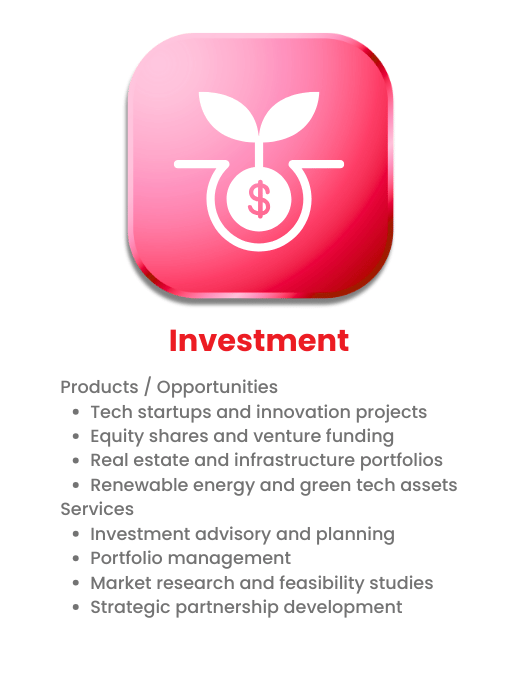 $

Investment

Products / Opportunities
- Tech startups and innovation projects
- Equity shares and venture funding
- Real estate and infrastructure portfolios
- Renewable energy and green tech assets

Services
- Investment advisory and planning
- Portfolio management
- Market research and feasibility studies
- Strategic partnership development